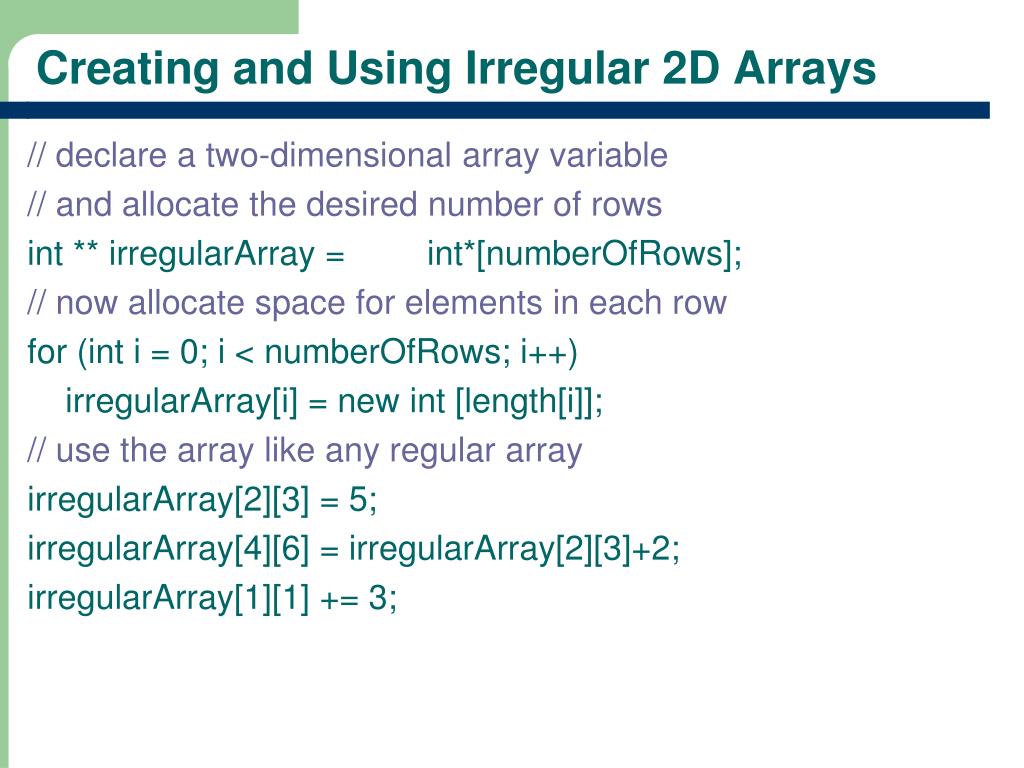 Creating and Using Irregular 2D Arrays

// declare a two-dimensional array variable
// and allocate the desired number of rows
int ** irregularArray = int*[numberOfRows];
// now allocate space for elements in each row
for (int i = 0; i < numberOfRows; i++)
irregularArray[i] = new int [length[i]];
// use the array like any regular array
irregularArray[2][3] = 5;
irregularArray[4][6] = irregularArray[2][3]+2;
irregularArray[1][1] += 3;